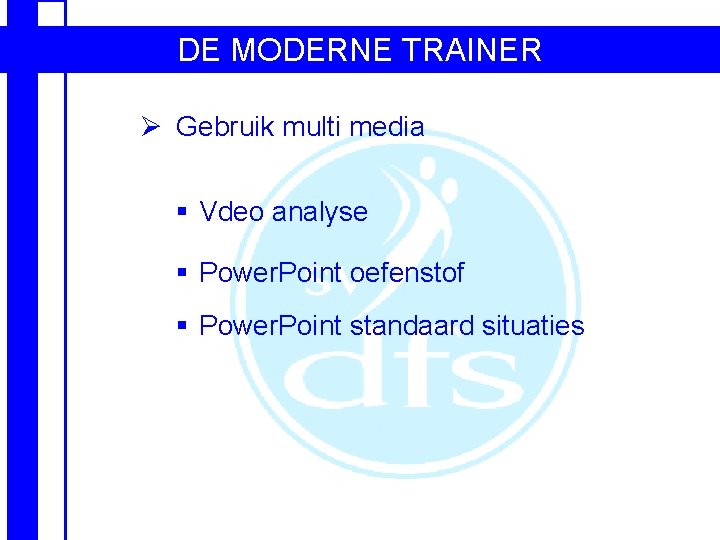 DE MODERNE TRAINER

➢ Gebruik multi media

▪ Vdeo analyse

▪ PowerPoint oefenstof

▪ PowerPoint standaard situaties

dfs